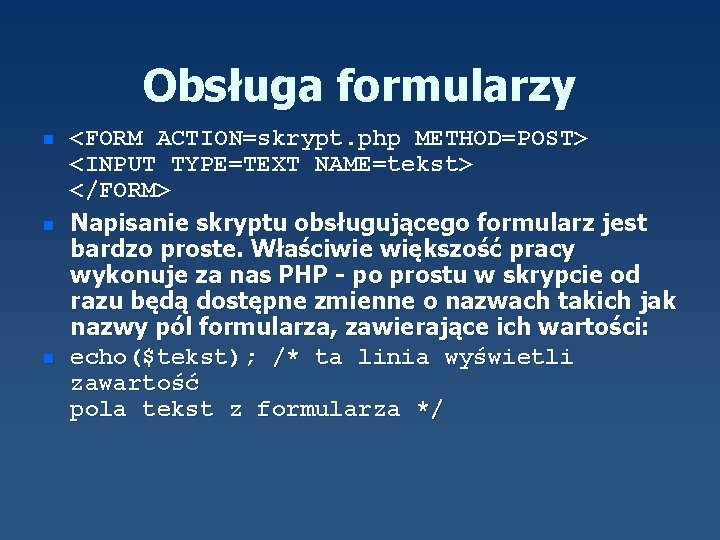 Obsługa formularzy

<FORM ACTION=skrypt.php METHOD=POST>
<INPUT TYPE=TEXT NAME=tekst>
</FORM>

Napisanie skryptu obsługującego formularz jest bardzo proste. Właściwie większość pracy wykonuje za nas PHP - po prostu w skrypcie od razu będą dostępne zmienne o nazwach takich jak nazwy pól formularza, zawierające ich wartości:

echo($tekst); /* ta linia wyświetli zawartość
pola tekst z formularza */